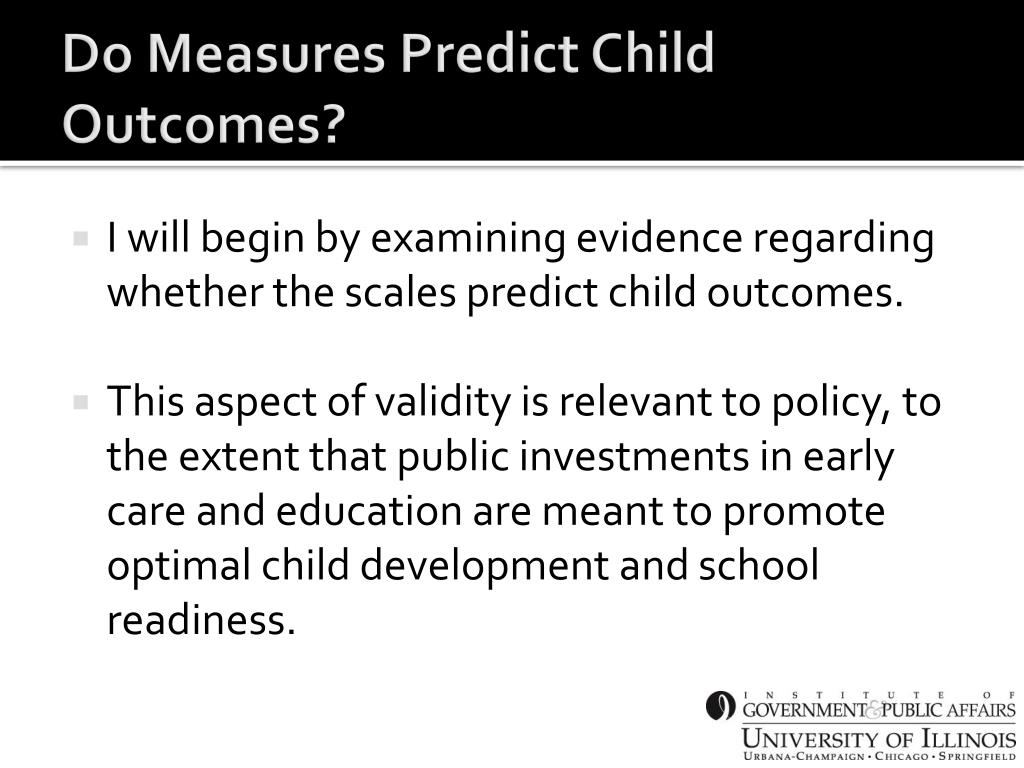 Do Measures Predict Child Outcomes?

I will begin by examining evidence regarding whether the scales predict child outcomes.

This aspect of validity is relevant to policy, to the extent that public investments in early care and education are meant to promote optimal child development and school readiness.

INSTITUTE OF GOVERNMENT & PUBLIC AFFAIRS
UNIVERSITY OF ILLINOIS
URBANA-CHAMPAIGN • CHICAGO • SPRINGFIELD